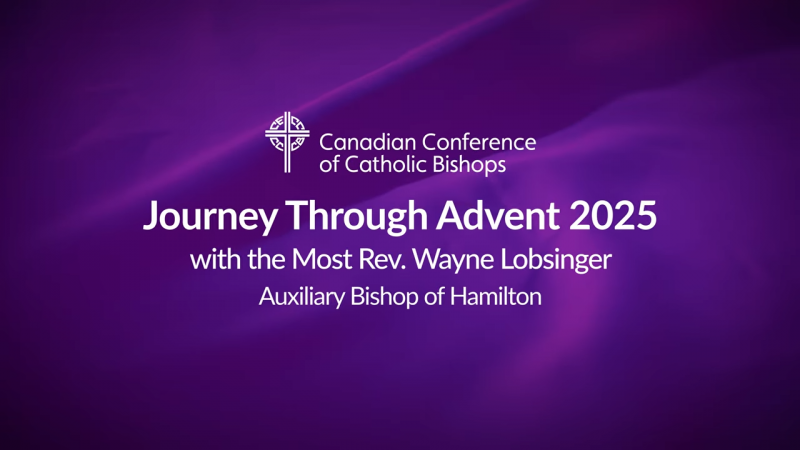 Canadian Conference of Catholic Bishops

Journey Through Advent 2025

with the Most Rev. Wayne Lobsinger

Auxiliary Bishop of Hamilton